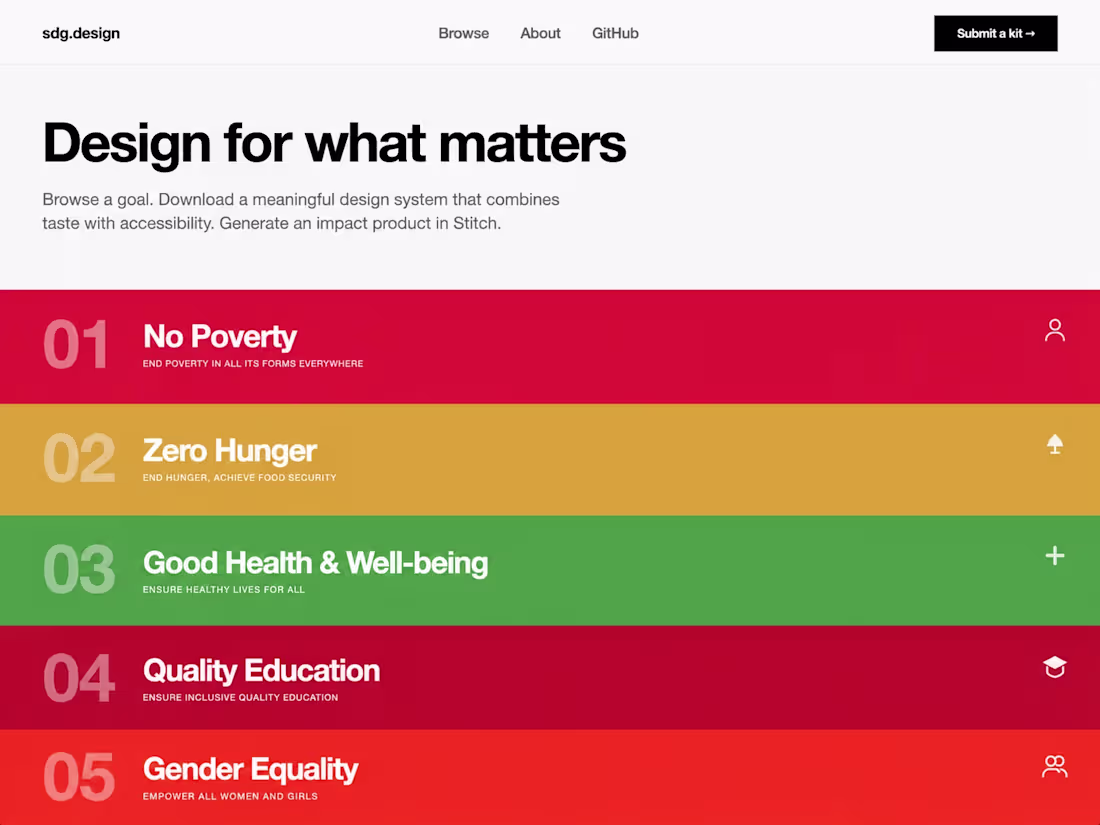 sdg.design

Browse About GitHub

Submit a kit →

Design for what matters

Browse a goal. Download a meaningful design system that combines taste with accessibility. Generate an impact product in Stitch.

01 No Poverty
END POVERTY IN ALL ITS FORMS EVERYWHERE

02 Zero Hunger
END HUNGER, ACHIEVE FOOD SECURITY

03 Good Health & Well-being
ENSURE HEALTHY LIVES FOR ALL

04 Quality Education
ENSURE INCLUSIVE QUALITY EDUCATION

05 Gender Equality
EMPOWER ALL WOMEN AND GIRLS